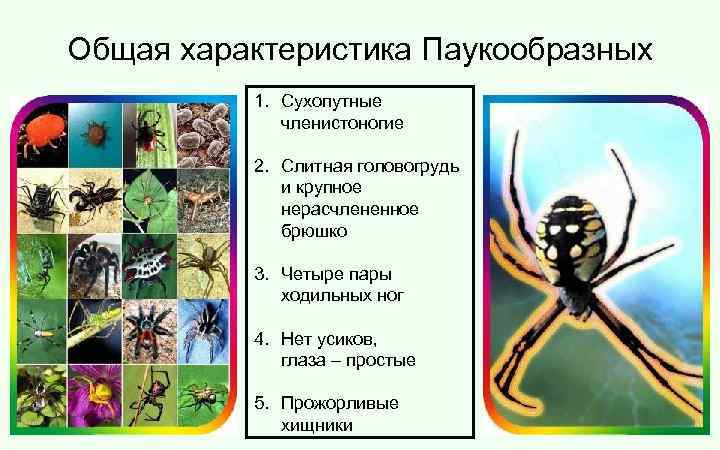 Общая характеристика Паукообразных

1. Сухопутные членистоногие

2. Слитная головогрудь и крупное нерасчлененное брюшко

3. Четыре пары ходильных ног

4. Нет усиков, глаза – простые

5. Прожорливые хищники